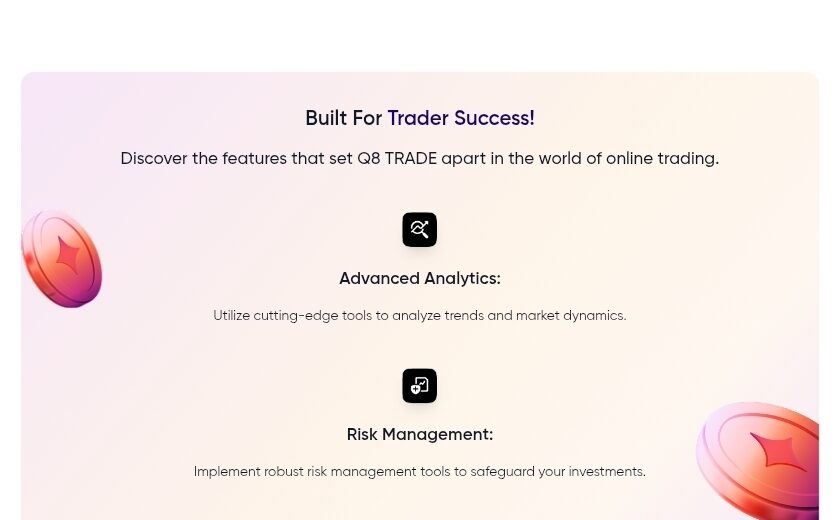 Built For Trader Success!

Discover the features that set Q8 TRADE apart in the world of online trading.

Advanced Analytics:

Utilize cutting-edge tools to analyze trends and market dynamics.

Risk Management:

Implement robust risk management tools to safeguard your investments.